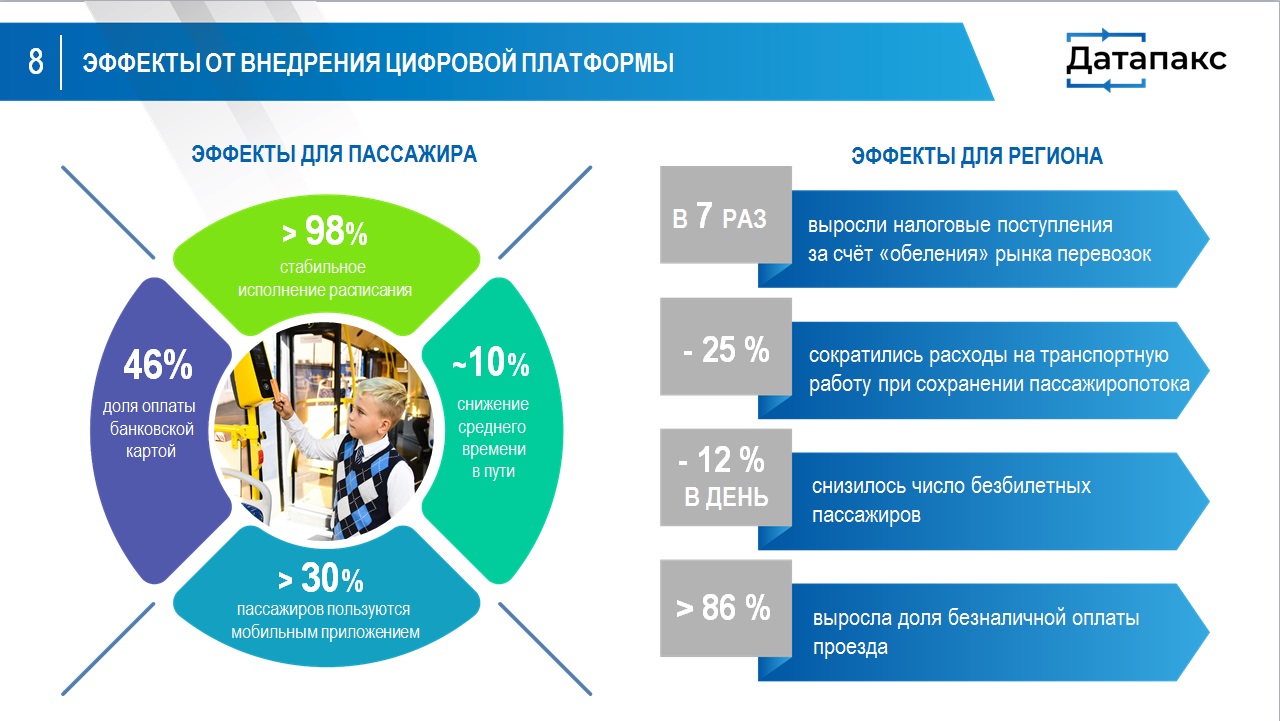 8 ЭФФЕКТЫ ОТ ВНЕДРЕНИЯ ЦИФРОВОЙ ПЛАТФОРМЫ

Датапакс

ЭФФЕКТЫ ДЛЯ ПАССАЖИРА

> 98%
стабильное исполнение расписания

46%
доля оплаты банковской картой

~10%
снижение среднего времени в пути

> 30%
пассажиров пользуются мобильным приложением

ЭФФЕКТЫ ДЛЯ РЕГИОНА

В 7 РАЗ
выросли налоговые поступления за счёт «обеления» рынка перевозок

- 25 %
сократились расходы на транспортную работу при сохранении пассажиропотока

- 12 % В ДЕНЬ
снизилось число безбилетных пассажиров

> 86 %
выросла доля безналичной оплаты проезда